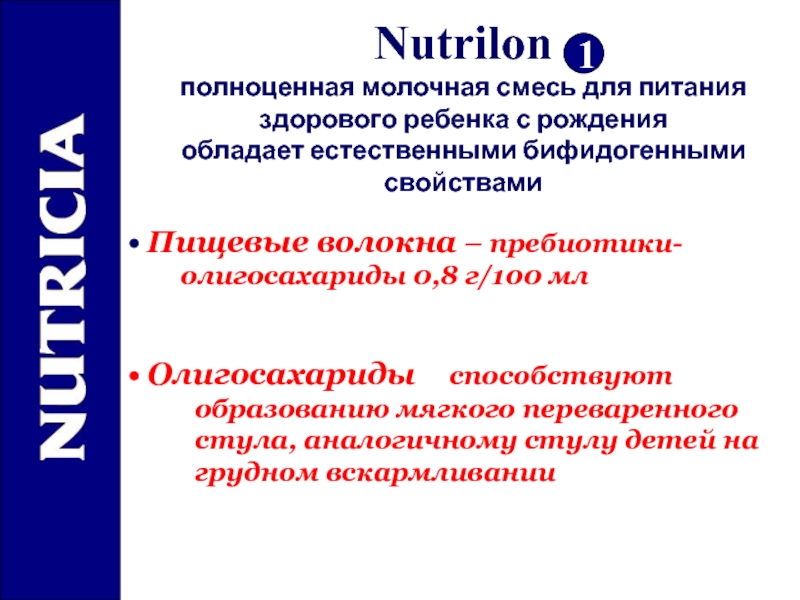 NUTRICIA

Nutrilon 1

полноценная молочная смесь для питания здорового ребенка с рождения обладает естественными бифидогенными свойствами

• Пищевые волокна – пребиотики-олигосахариды 0,8 г/100 мл

• Олигосахариды способствуют образованию мягкого переваренного стула, аналогичному стулу детей на грудном вскармливании